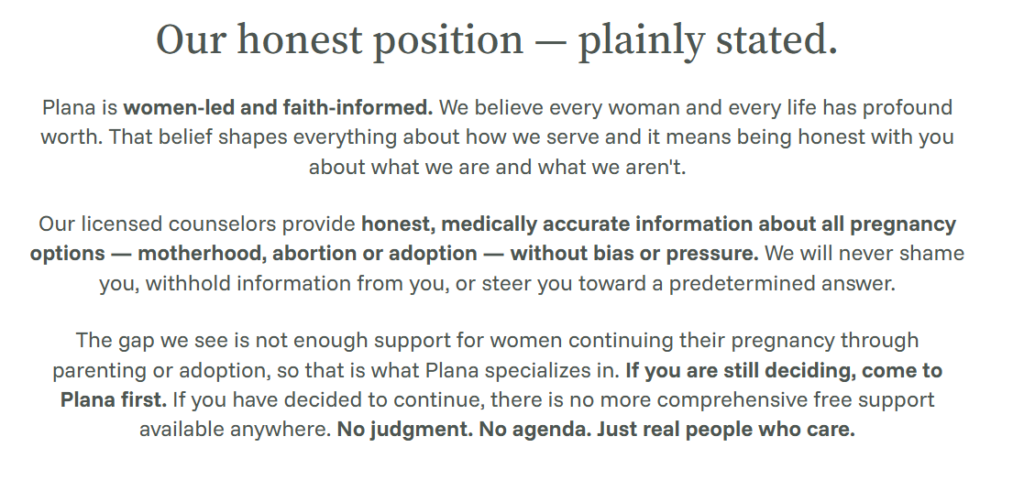 Our honest position — plainly stated.

Plana is women-led and faith-informed. We believe every woman and every life has profound worth. That belief shapes everything about how we serve and it means being honest with you about what we are and what we aren't.

Our licensed counselors provide honest, medically accurate information about all pregnancy options — motherhood, abortion or adoption — without bias or pressure. We will never shame you, withhold information from you, or steer you toward a predetermined answer.

The gap we see is not enough support for women continuing their pregnancy through parenting or adoption, so that is what Plana specializes in. If you are still deciding, come to Plana first. If you have decided to continue, there is no more comprehensive free support available anywhere. No judgment. No agenda. Just real people who care.